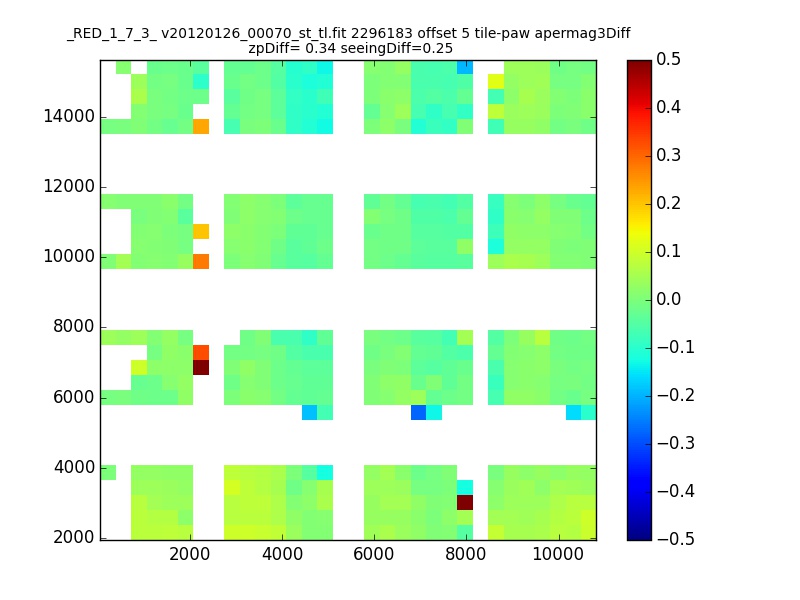 _RED_1_7_3_ v20120126_00070_st_tl.fit 2296183 offset 5 tile-paw apermag3Diff
zpDiff= 0.34 seeingDiff=0.25

14000
12000
10000
8000
6000
4000
2000

2000 4000 6000 8000 10000

0.5
0.4
0.3
0.2
0.1
0.0
−0.1
−0.2
−0.3
−0.4
−0.5